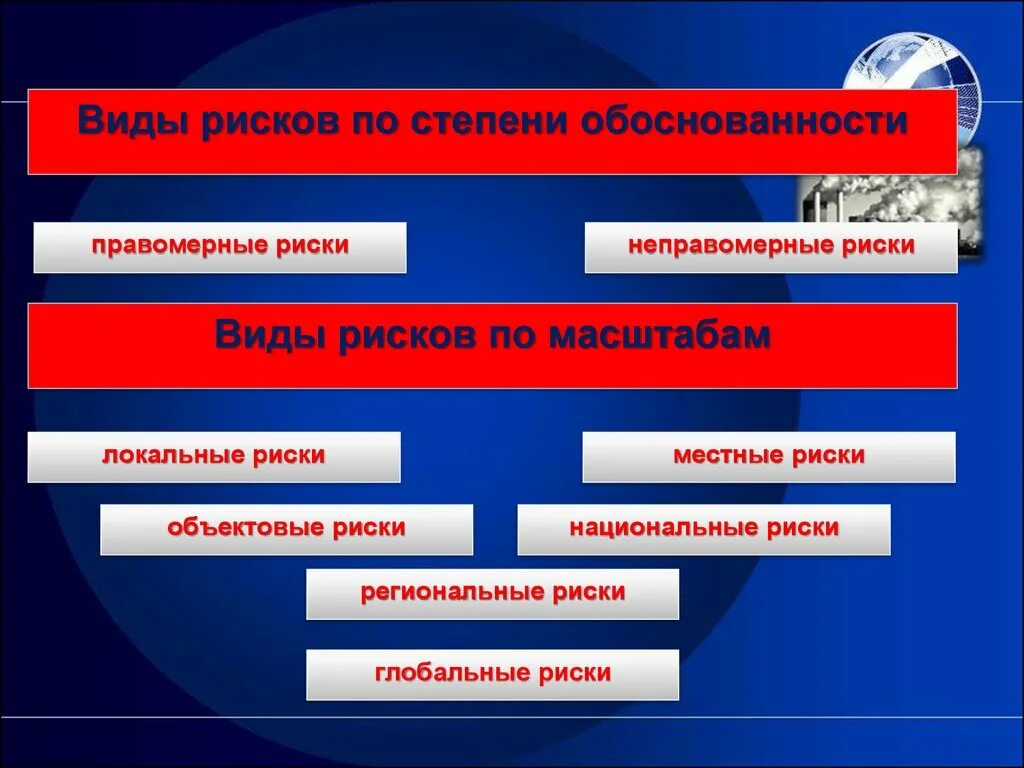 Виды рисков по степени обоснованности

правомерные риски

неправомерные риски

Виды рисков по масштабам

локальные риски

местные риски

объектовые риски

национальные риски

региональные риски

глобальные риски